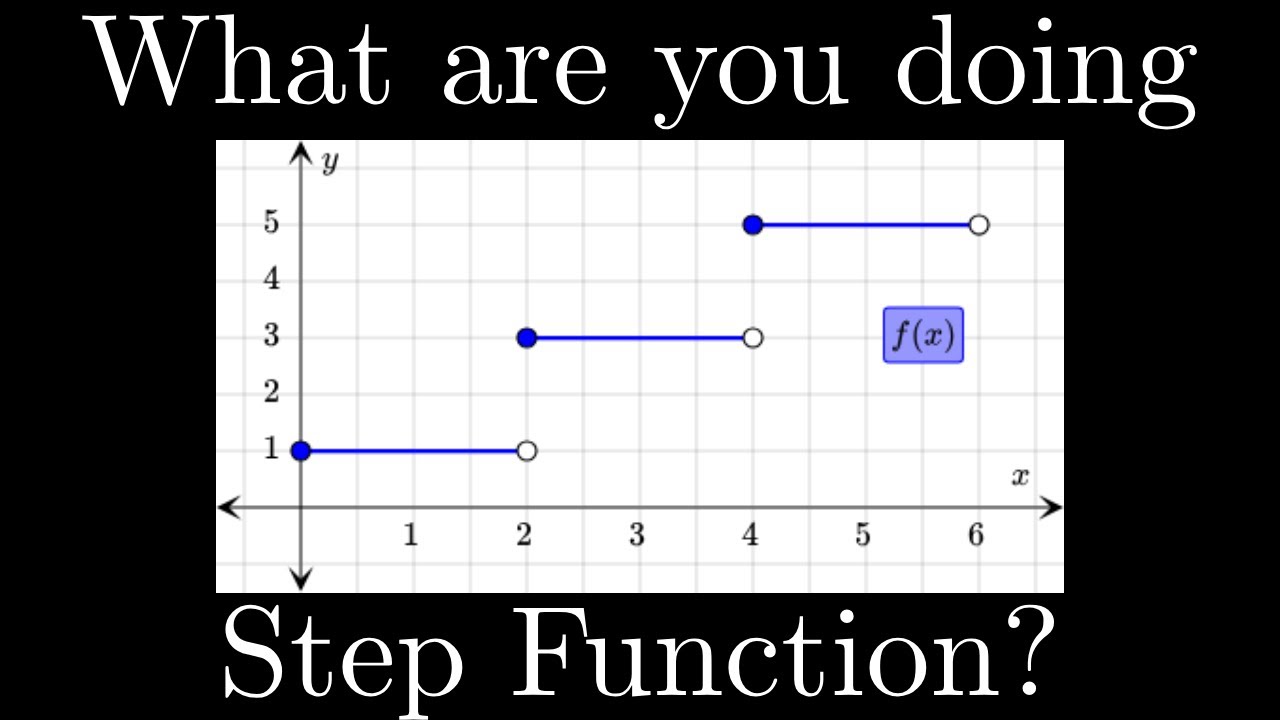 What are you doing

$y$
5
4
3
2
1
$f(x)$
$x$
1
2
3
4
5
6

Step Function?